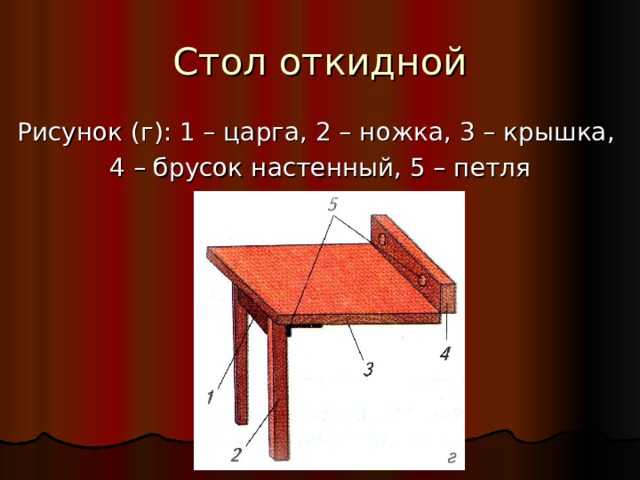 Стол откидной

Рисунок (г): 1 – царга, 2 – ножка, 3 – крышка, 4 – брусок настенный, 5 – петля

5
1
2
3
4
г